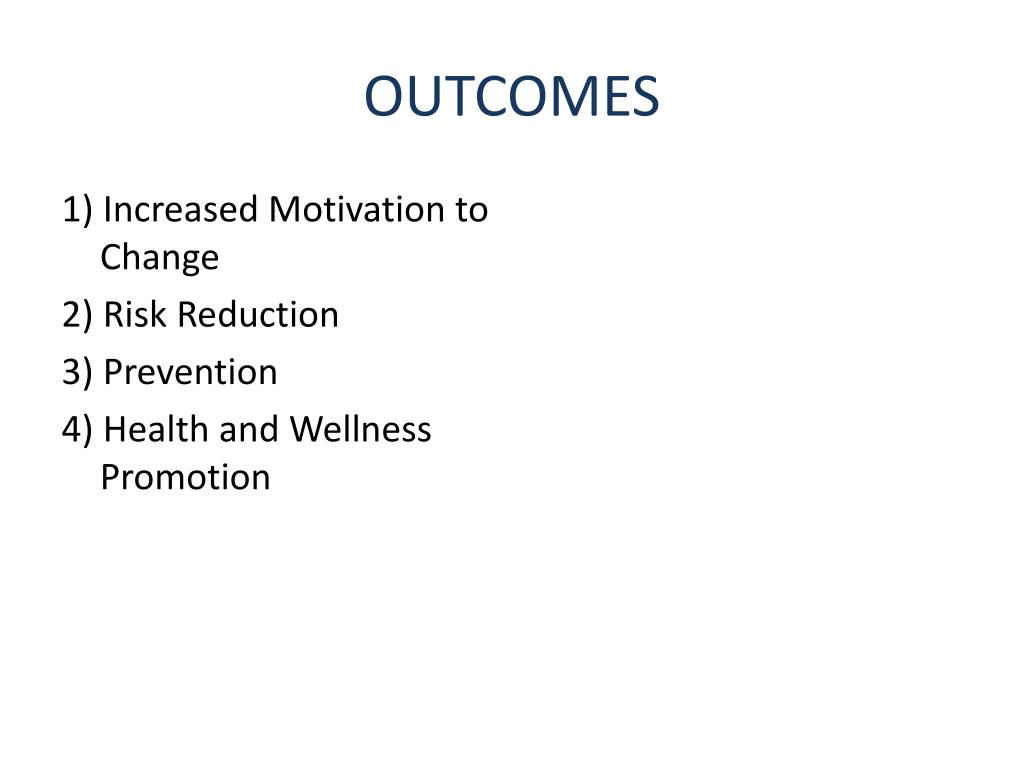 OUTCOMES

1) Increased Motivation to Change

2) Risk Reduction

3) Prevention

4) Health and Wellness Promotion